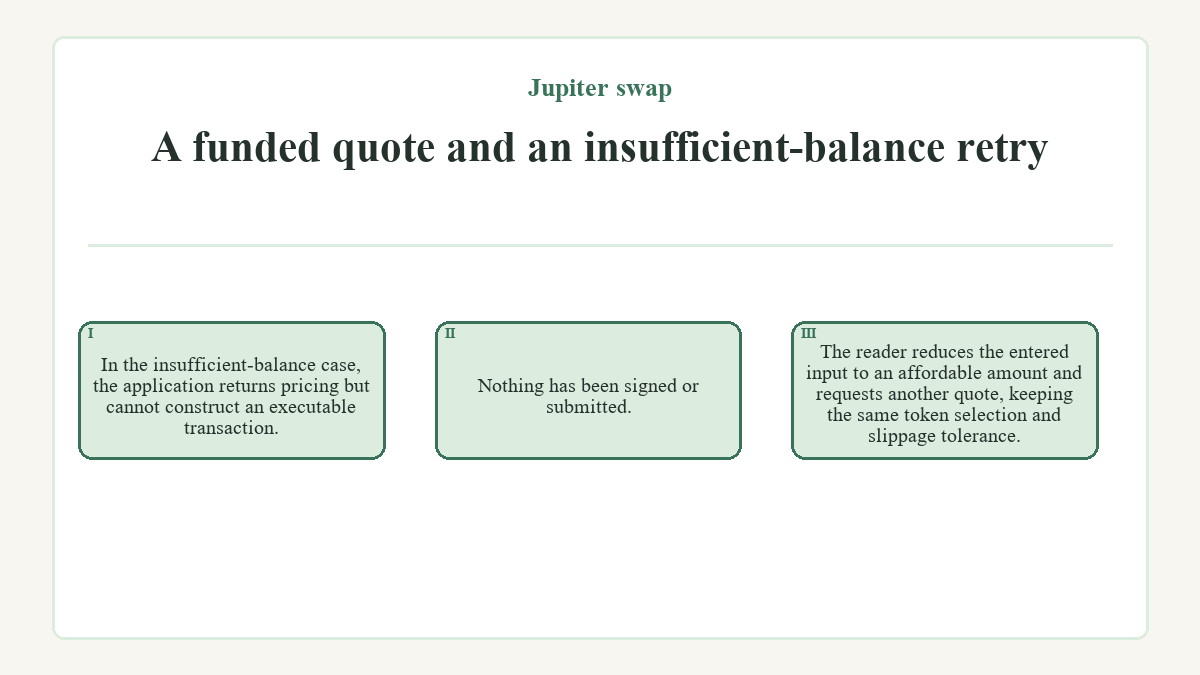 Jupiter swap

A funded quote and an insufficient-balance retry

I

In the insufficient-balance case, the application returns pricing but cannot construct an executable transaction.

II

Nothing has been signed or submitted.

III

The reader reduces the entered input to an affordable amount and requests another quote, keeping the same token selection and slippage tolerance.